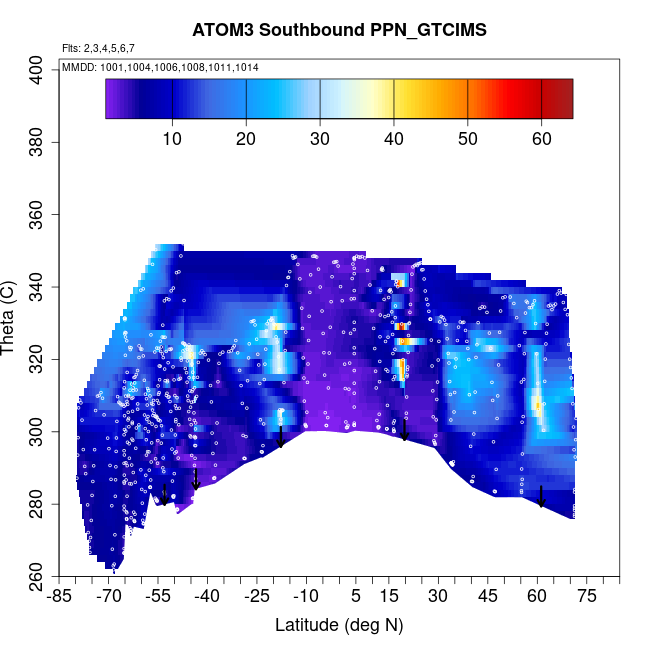 ATOM3 Southbound PPN_GTCIMS

Flts: 2,3,4,5,6,7

MMDD: 1001,1004,1006,1008,1011,1014

10 20 30 40 50 60

Theta (C)

400
380
360
340
320
300
280
260

-85 -70 -55 -40 -25 -10 5 15 30 45 60 75

Latitude (deg N)